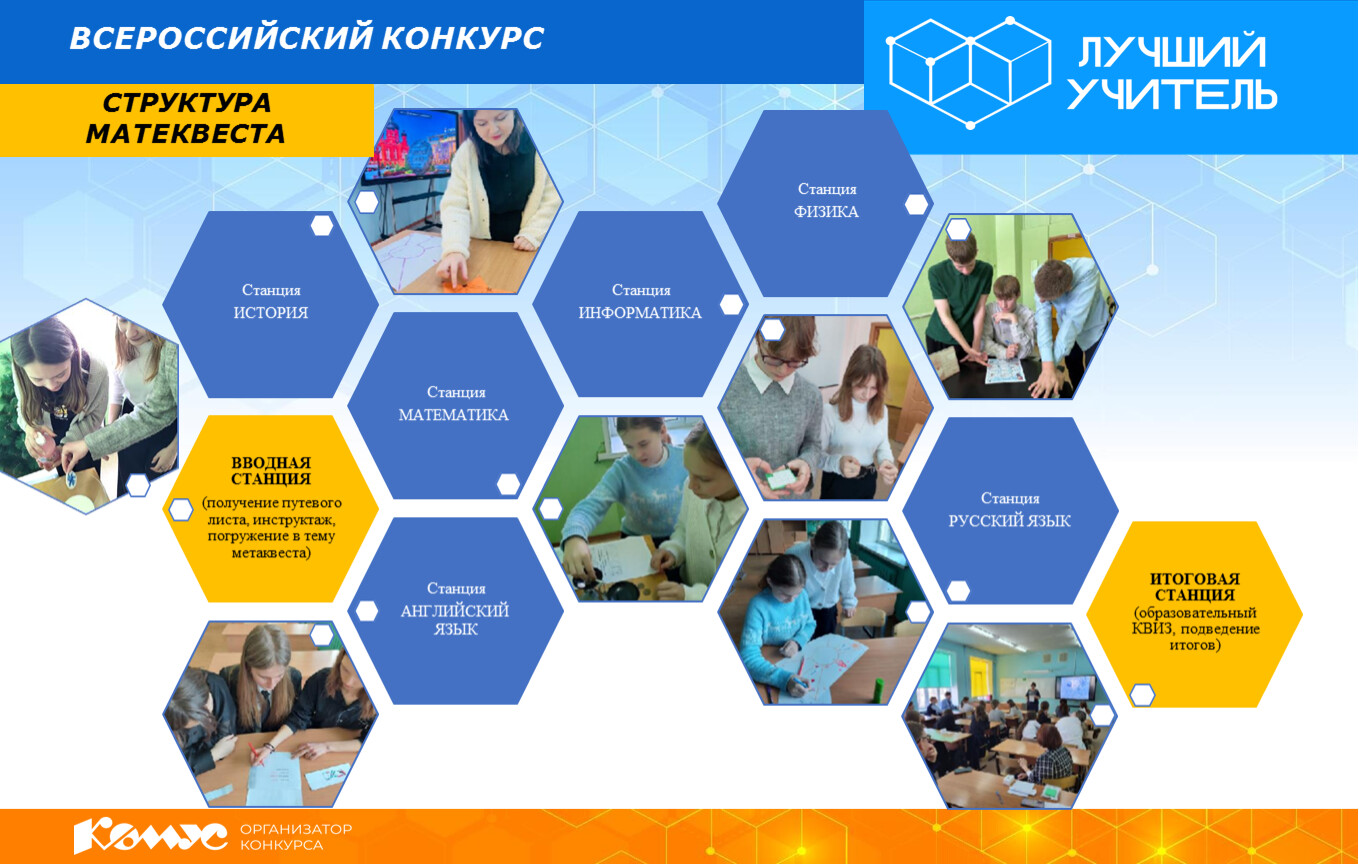 ВСЕРОССИЙСКИЙ КОНКУРС

ЛУЧШИЙ УЧИТЕЛЬ

СТРУКТУРА МАТЕКВЕСТА

Станция ИСТОРИЯ

Станция МАТЕМАТИКА

Станция ИНФОРМАТИКА

Станция ФИЗИКА

ВВОДНАЯ СТАНЦИЯ (получение путевого листа, инструктаж, погружение в тему метаквеста)

Станция АНГЛИЙСКИЙ ЯЗЫК

Станция РУССКИЙ ЯЗЫК

ИТОГОВАЯ СТАНЦИЯ (образовательный КВИЗ, подведение итогов)

Комус ОРГАНИЗАТОР КОНКУРСА